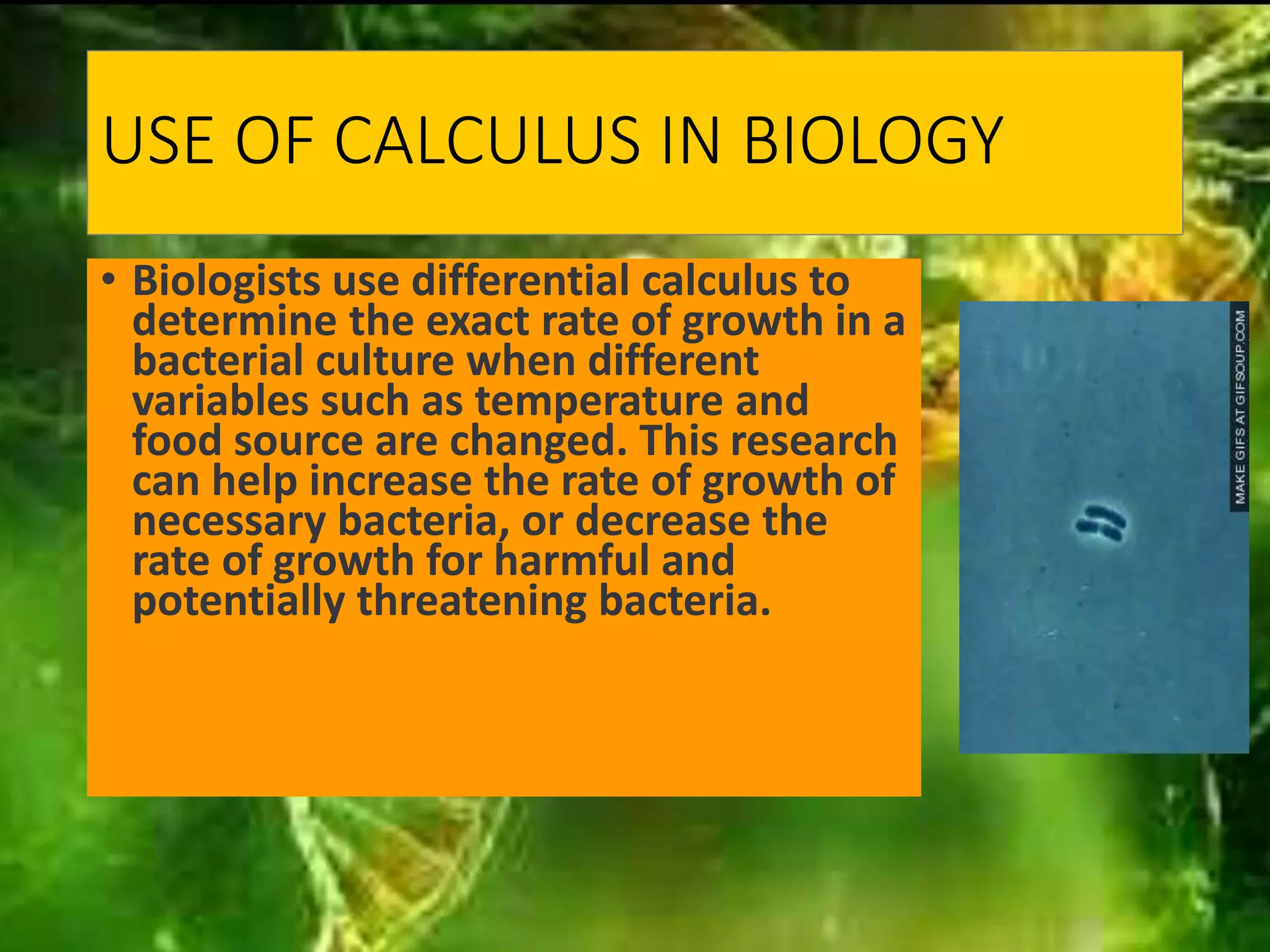 USE OF CALCULUS IN BIOLOGY

• Biologists use differential calculus to determine the exact rate of growth in a bacterial culture when different variables such as temperature and food source are changed. This research can help increase the rate of growth of necessary bacteria, or decrease the rate of growth for harmful and potentially threatening bacteria.

MAKE GIFS AT GIFSOUP.COM